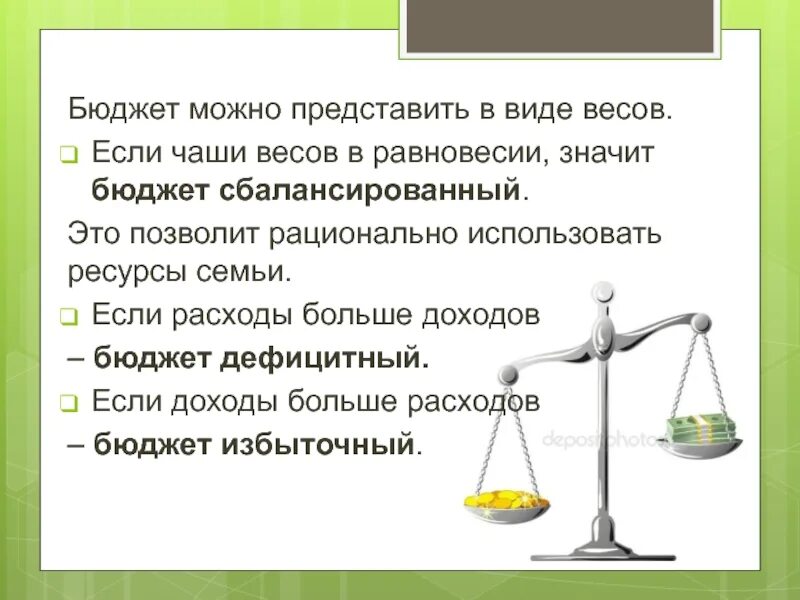 Бюджет можно представить в виде весов.

❑ Если чаши весов в равновесии, значит **бюджет сбалансированный**.

Это позволит рационально использовать ресурсы семьи.

❑ Если расходы больше доходов – **бюджет дефицитный.**

❑ Если доходы больше расходов – **бюджет избыточный**.

depositphotos